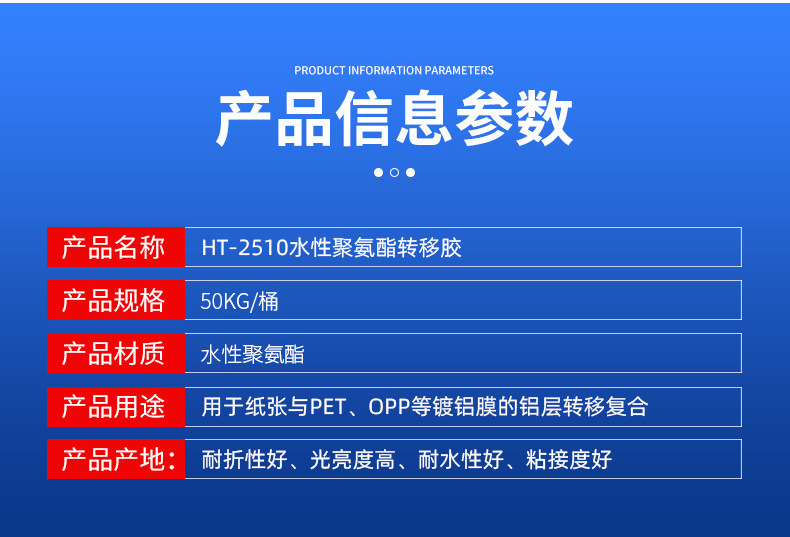 PRODUCT INFORMATION PARAMETERS

产品信息参数

| 产品名称 | HT-2510水性聚氨酯转移胶 |
|---|---|
| 产品规格 | 50KG/桶 |
| 产品材质 | 水性聚氨酯 |
| 产品用途 | 用于纸张与PET、OPP等镀铝膜的铝层转移复合 |
| 产品产地： | 耐折性好、光亮度高、耐水性好、粘接度好 |